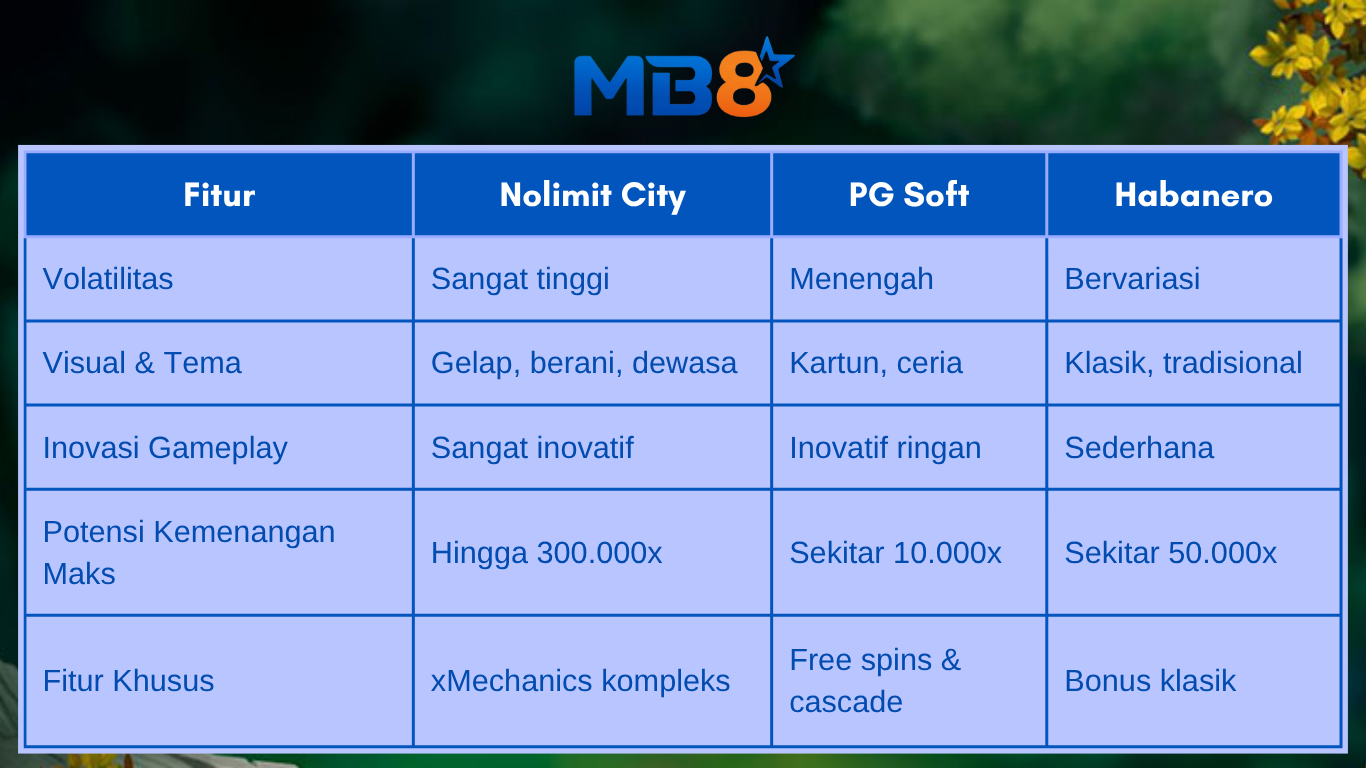 MB8

| Fitur | Nolimit City | PG Soft | Habanero |
|---|---|---|---|
| Volatilitas | Sangat tinggi | Menengah | Bervariasi |
| Visual & Tema | Gelap, berani, dewasa | Kartun, ceria | Klasik, tradisional |
| Inovasi Gameplay | Sangat inovatif | Inovatif ringan | Sederhana |
| Potensi Kemenangan Maks | Hingga 300.000x | Sekitar 10.000x | Sekitar 50.000x |
| Fitur Khusus | xMechanics kompleks | Free spins & cascade | Bonus klasik |